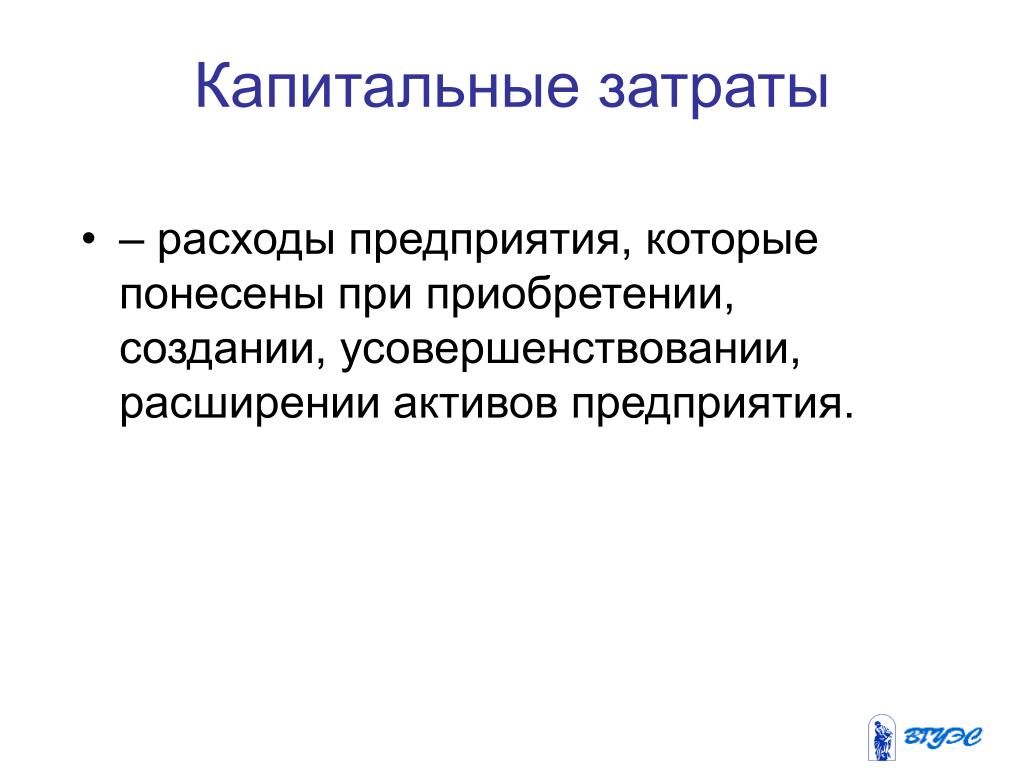 Капитальные затраты

• – расходы предприятия, которые понесены при приобретении, создании, усовершенствовании, расширении активов предприятия.

ВГУЭС